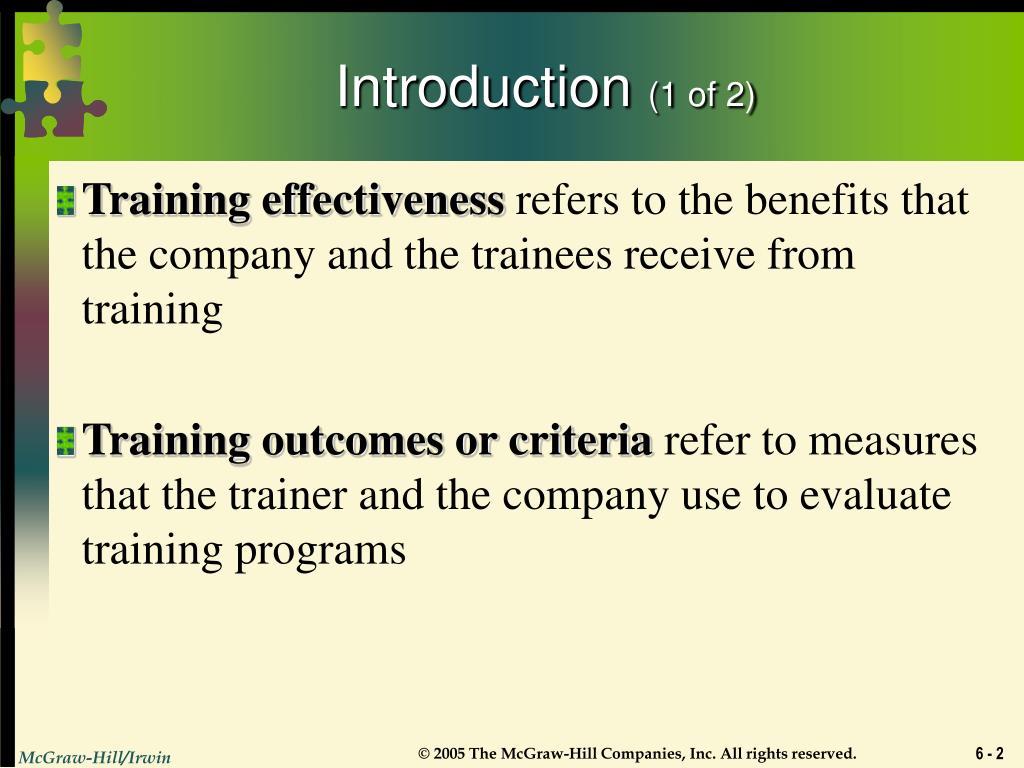 Introduction (1 of 2)

Training effectiveness refers to the benefits that the company and the trainees receive from training

Training outcomes or criteria refer to measures that the trainer and the company use to evaluate training programs

McGraw-Hill/Irwin

© 2005 The McGraw-Hill Companies, Inc. All rights reserved.

6 - 2